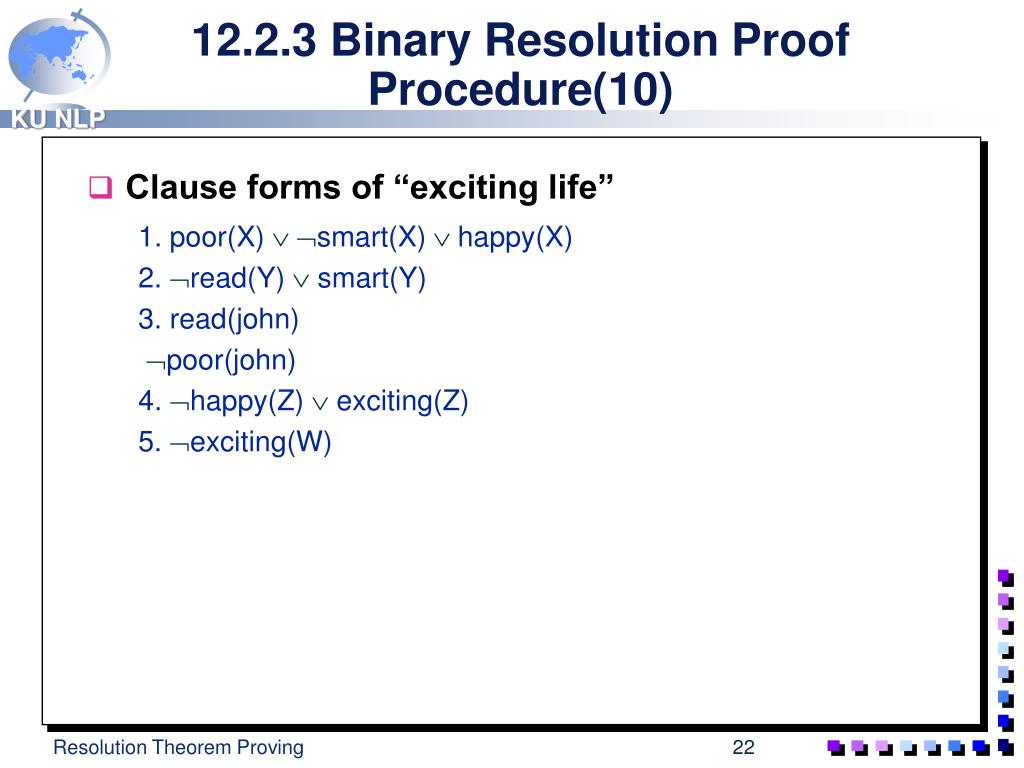 KU NLP

12.2.3 Binary Resolution Proof Procedure(10)

Clause forms of “exciting life”

1. poor(X) $\vee$ $\neg$smart(X) $\vee$ happy(X)
2. $\neg$read(Y) $\vee$ smart(Y)
3. read(john)
$\neg$poor(john)
4. $\neg$happy(Z) $\vee$ exciting(Z)
5. $\neg$exciting(W)

Resolution Theorem Proving

22